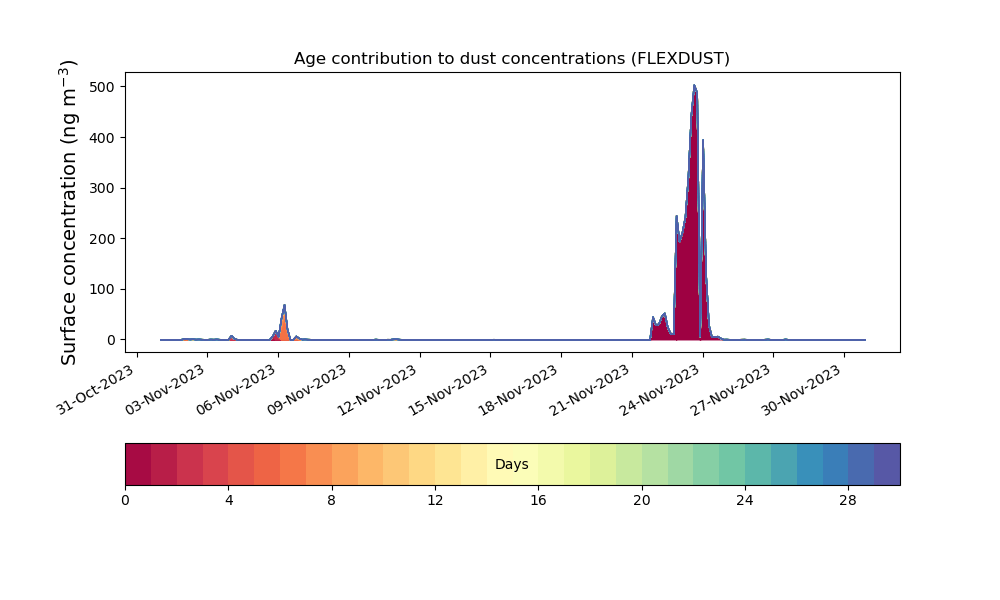 Age contribution to dust concentrations (FLEXDUST)

Surface concentration (ng m$^{-3}$)

500
400
300
200
100
0

31-Oct-2023
03-Nov-2023
06-Nov-2023
09-Nov-2023
12-Nov-2023
15-Nov-2023
18-Nov-2023
21-Nov-2023
24-Nov-2023
27-Nov-2023
30-Nov-2023

Days

0
4
8
12
16
20
24
28